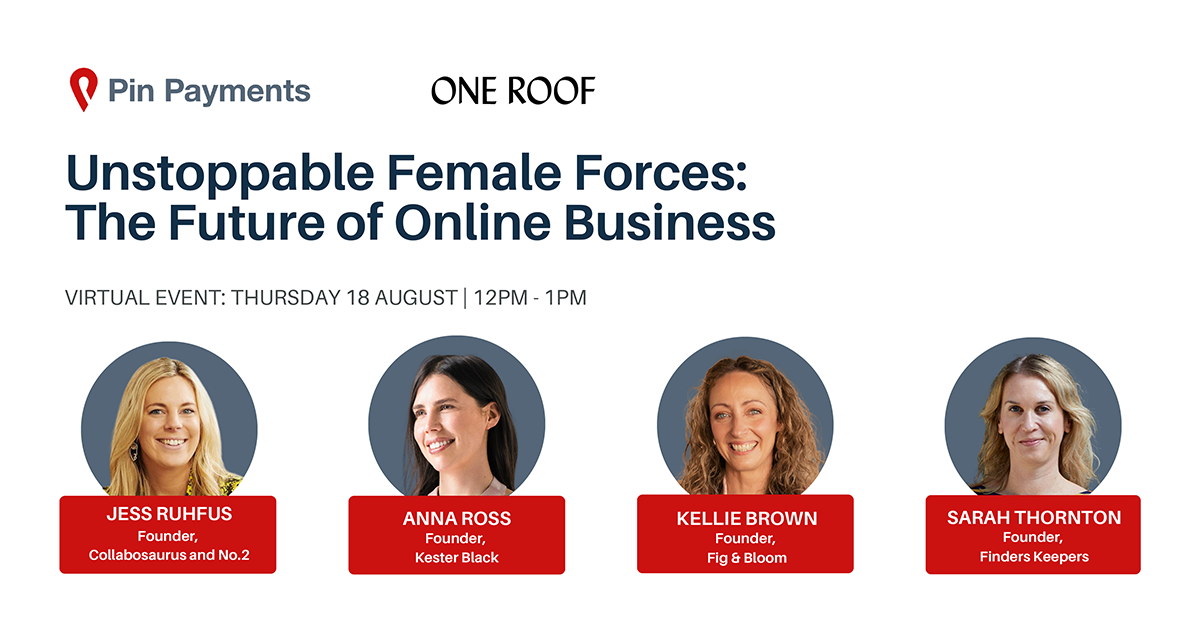 Pin Payments

ONE ROOF

Unstoppable Female Forces: The Future of Online Business

VIRTUAL EVENT: THURSDAY 18 AUGUST | 12PM - 1PM

JESS RUHFUS
Founder,
Collabosaurus and No.2

ANNA ROSS
Founder,
Kester Black

KELLIE BROWN
Founder,
Fig & Bloom

SARAH THORNTON
Founder,
Finders Keepers